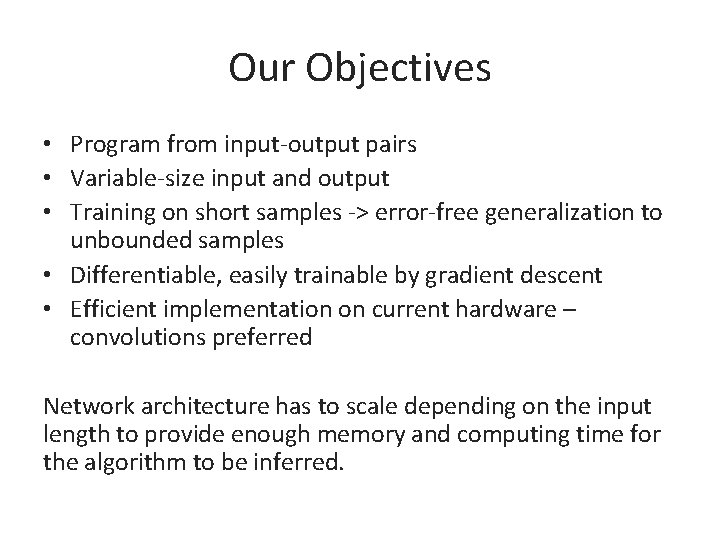 Our Objectives

• Program from input-output pairs
• Variable-size input and output
• Training on short samples -> error-free generalization to unbounded samples
• Differentiable, easily trainable by gradient descent
• Efficient implementation on current hardware – convolutions preferred

Network architecture has to scale depending on the input length to provide enough memory and computing time for the algorithm to be inferred.